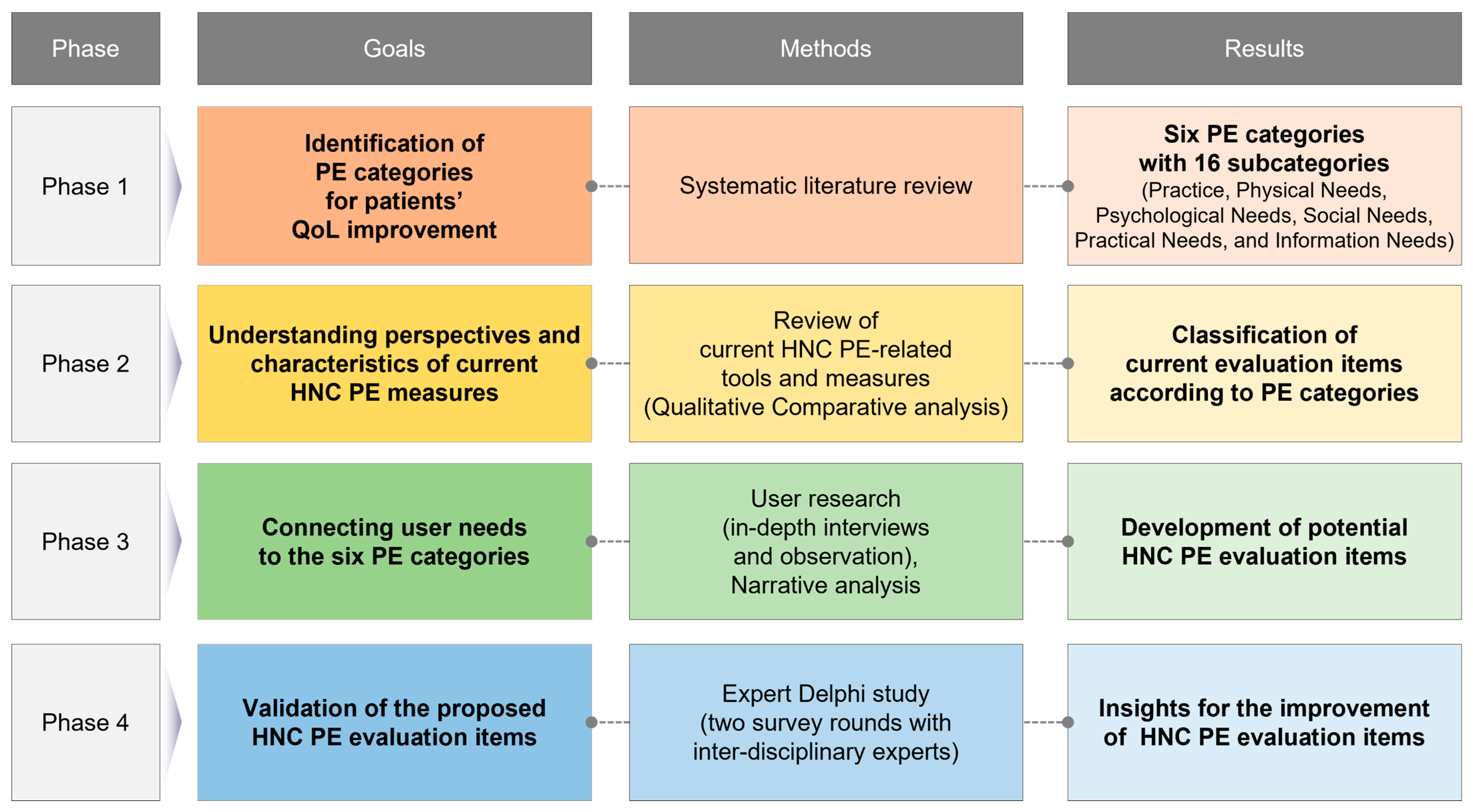 | Phase | Goals | Methods | Results |
|---|---|---|---|
| Phase 1 | Identification of PE categories for patients' QoL improvement | Systematic literature review | Six PE categories with 16 subcategories (Practice, Physical Needs, Psychological Needs, Social Needs, Practical Needs, and Information Needs) |
| Phase 2 | Understanding perspectives and characteristics of current HNC PE measures | Review of current HNC PE-related tools and measures (Qualitative Comparative analysis) | Classification of current evaluation items according to PE categories |
| Phase 3 | Connecting user needs to the six PE categories | User research (in-depth interviews and observation), Narrative analysis | Development of potential HNC PE evaluation items |
| Phase 4 | Validation of the proposed HNC PE evaluation items | Expert Delphi study (two survey rounds with inter-disciplinary experts) | Insights for the improvement of HNC PE evaluation items |